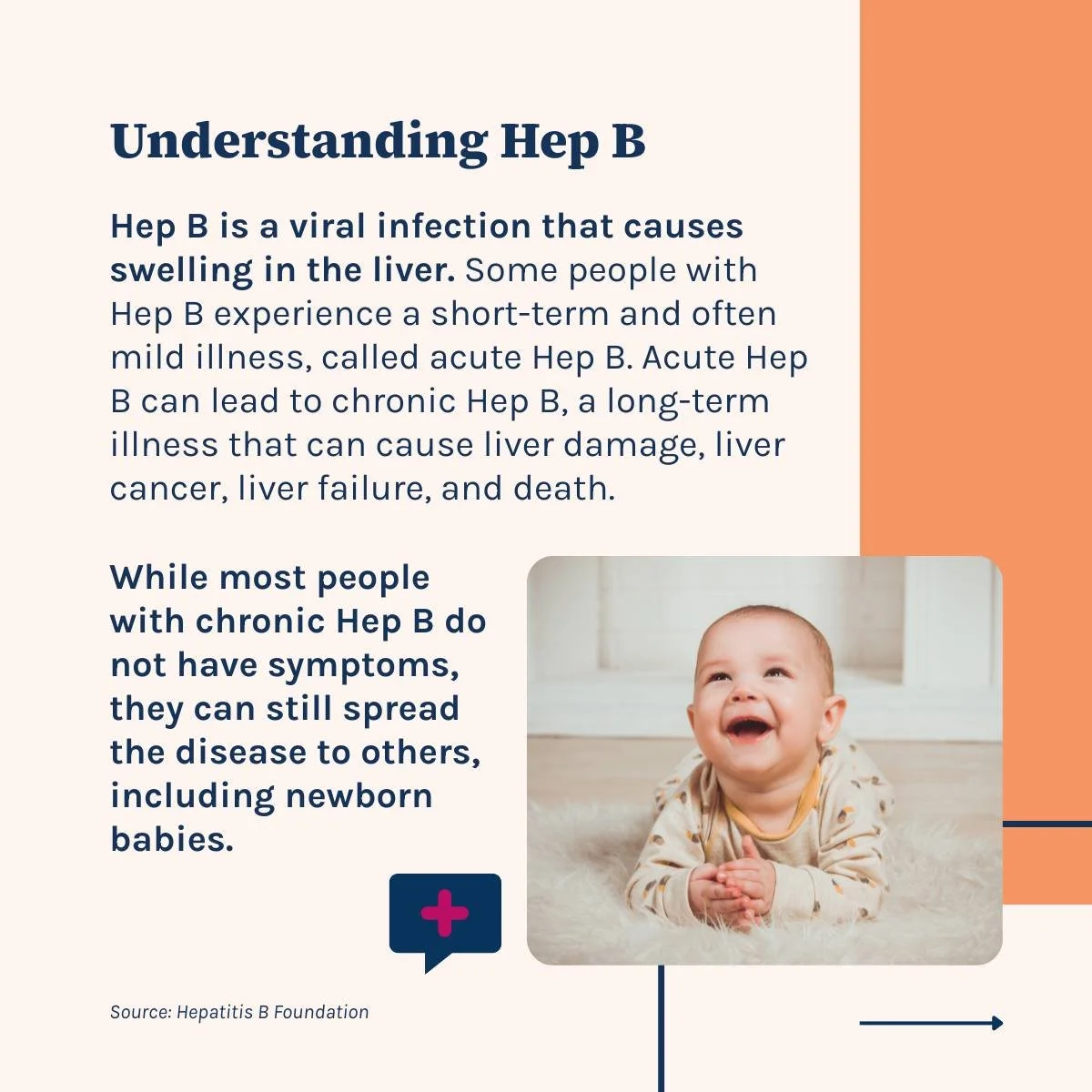 Understanding Hep B

Hep B is a viral infection that causes swelling in the liver. Some people with Hep B experience a short-term and often mild illness, called acute Hep B. Acute Hep B can lead to chronic Hep B, a long-term illness that can cause liver damage, liver cancer, liver failure, and death.

While most people with chronic Hep B do not have symptoms, they can still spread the disease to others, including newborn babies.

Source: Hepatitis B Foundation